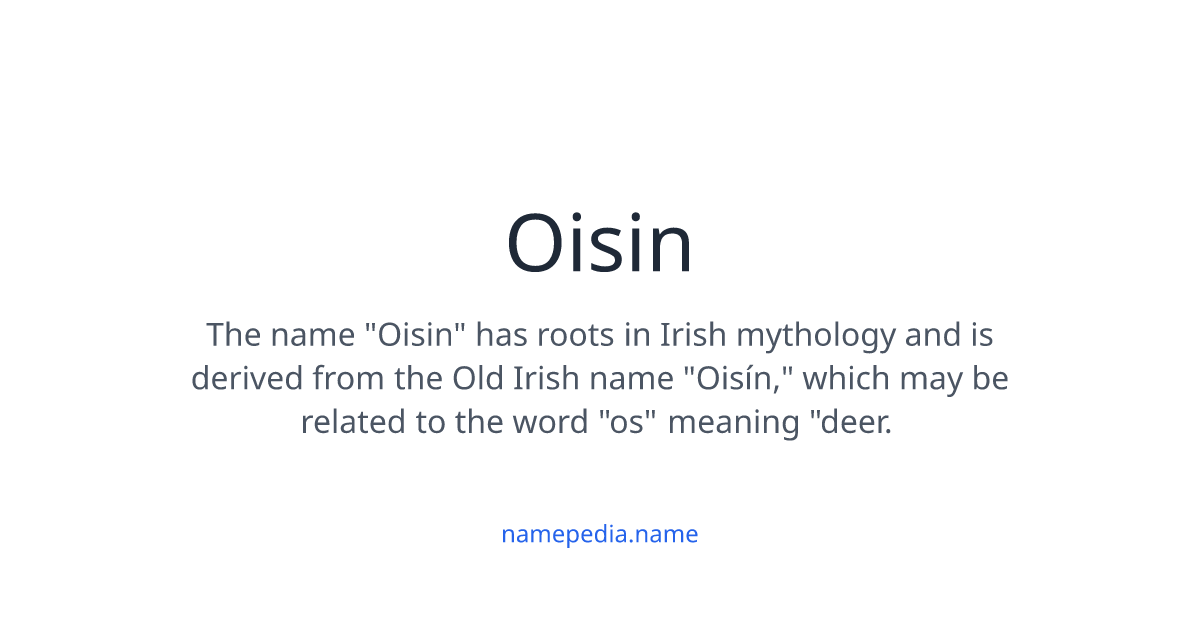 Oisin

The name "Oisin" has roots in Irish mythology and is derived from the Old Irish name "Oisín," which may be related to the word "os" meaning "deer.

namepedia.name